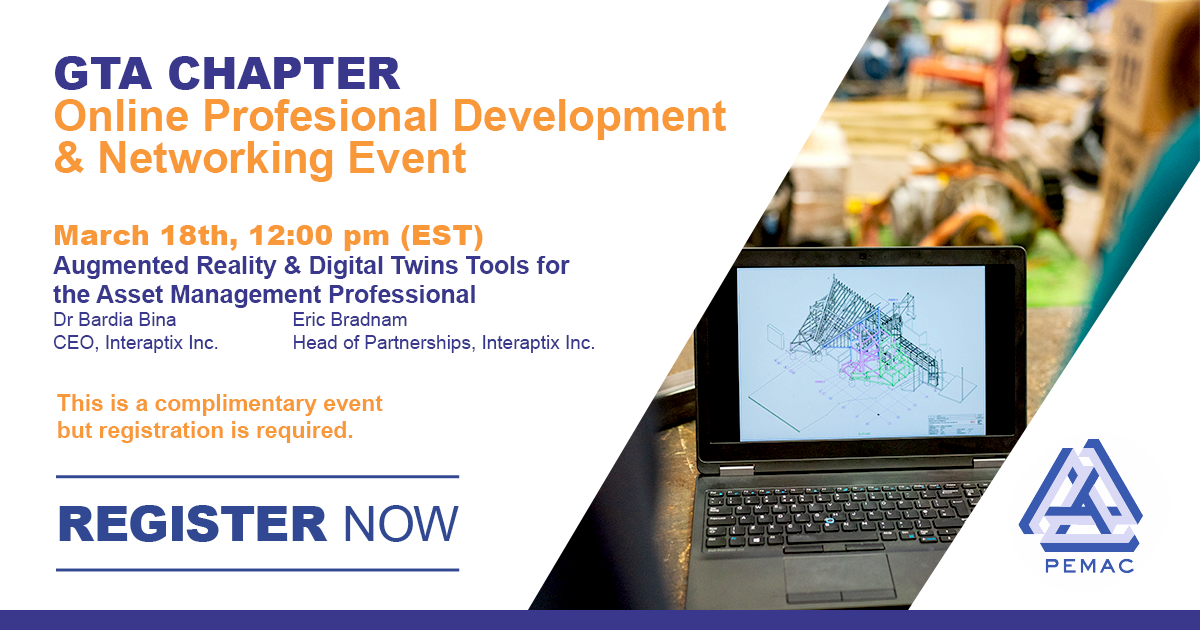 GTA CHAPTER
Online Profesional Development & Networking Event

March 18th, 12:00 pm (EST)
Augmented Reality & Digital Twins Tools for the Asset Management Professional

Dr Bardia Bina
CEO, Interaptix Inc.

Eric Bradnam
Head of Partnerships, Interaptix Inc.

This is a complimentary event but registration is required.

REGISTER NOW

PEMAC